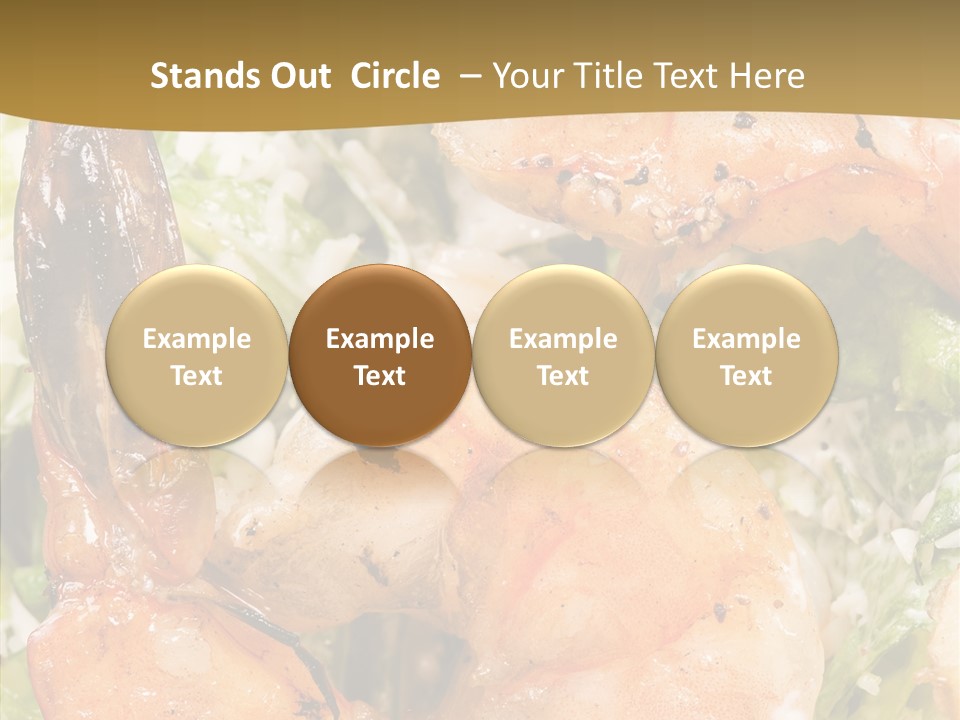 Stands Out Circle – Your Title Text Here

Example Text

Example Text

Example Text

Example Text